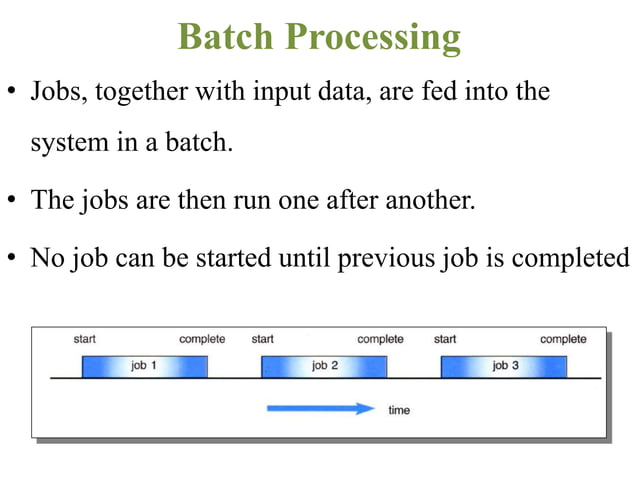 Batch Processing

• Jobs, together with input data, are fed into the system in a batch.

• The jobs are then run one after another.

• No job can be started until previous job is completed

start complete start complete start complete

job 1 job 2 job 3

time